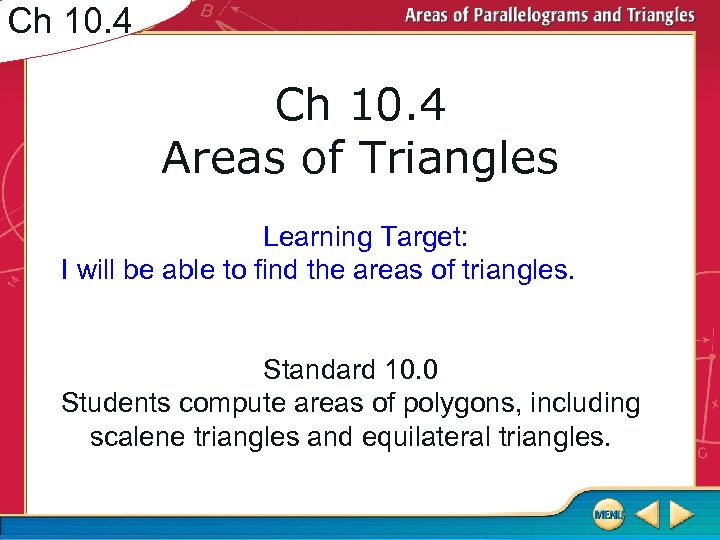 Ch 10.4

Areas of Parallelograms and Triangles

Ch 10.4
Areas of Triangles

Learning Target:
I will be able to find the areas of triangles.

Standard 10.0
Students compute areas of polygons, including scalene triangles and equilateral triangles.

MENU